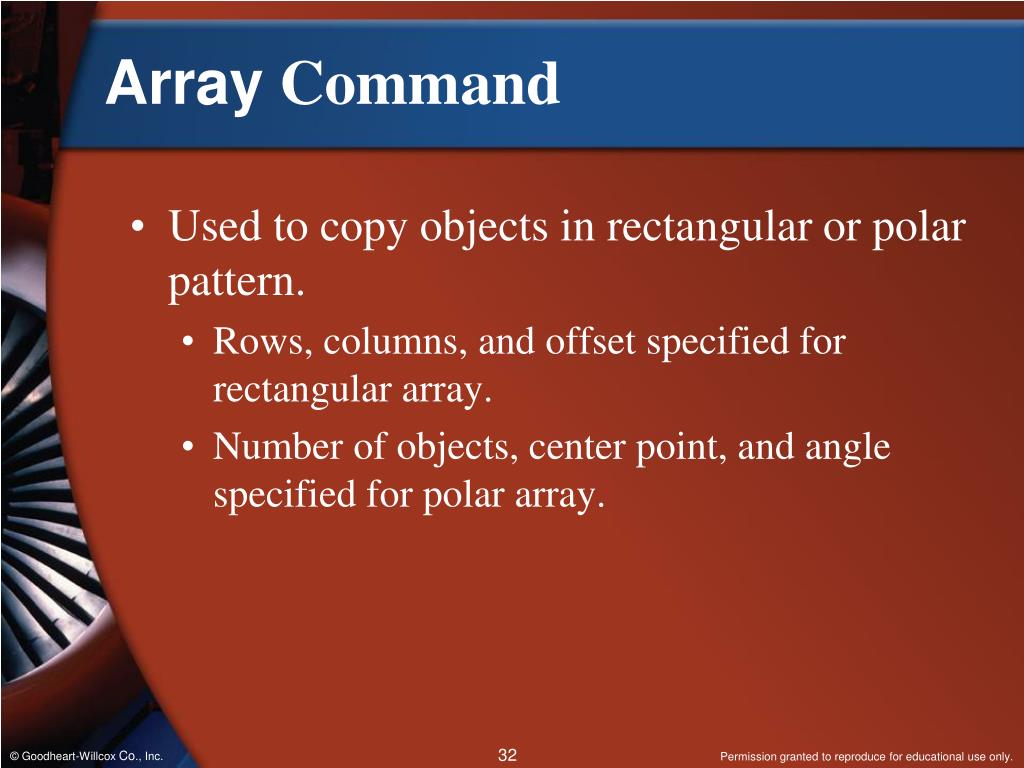 Array Command

• Used to copy objects in rectangular or polar pattern.

• Rows, columns, and offset specified for rectangular array.

• Number of objects, center point, and angle specified for polar array.

© Goodheart-Willcox Co., Inc.

32

Permission granted to reproduce for educational use only.